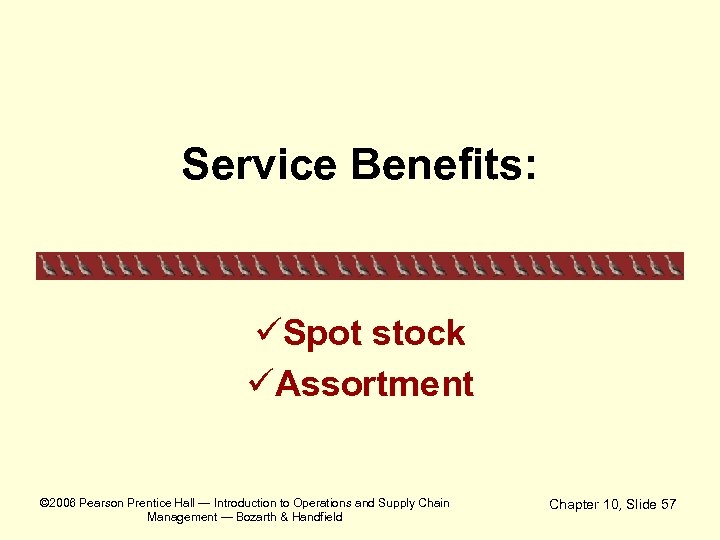 Service Benefits:

✓Spot stock
✓Assortment

©2006 Pearson Prentice Hall — Introduction to Operations and Supply Chain Management — Bozarth & Handfield

Chapter 10, Slide 57